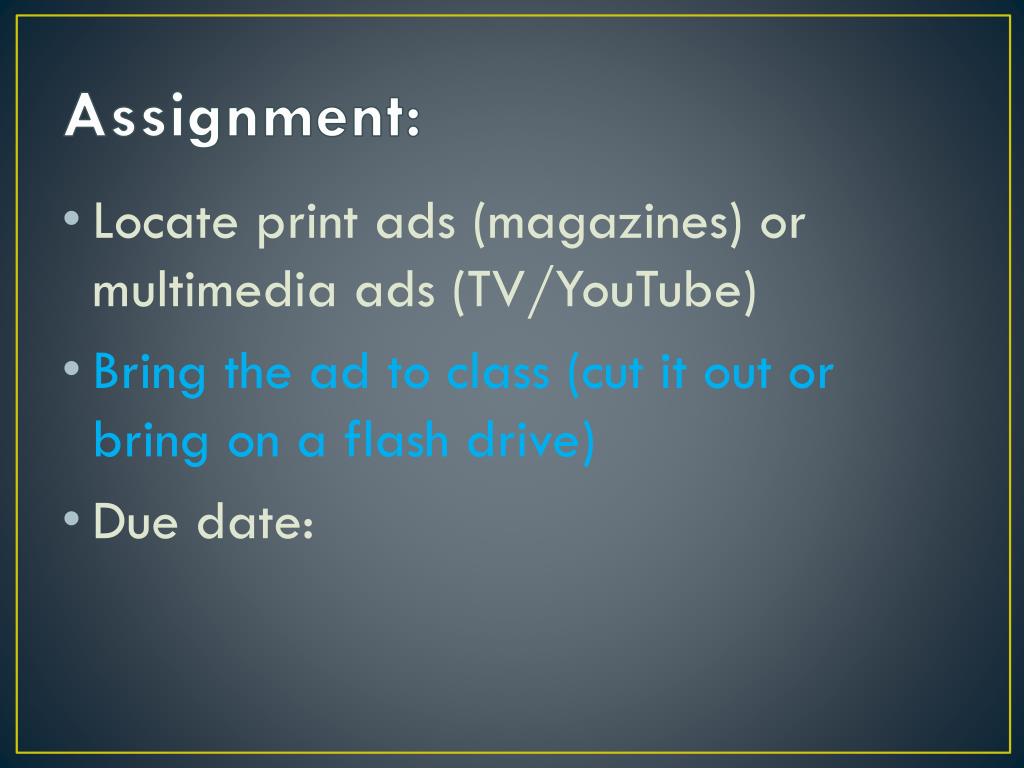 Assignment:

• Locate print ads (magazines) or multimedia ads (TV/YouTube)

• Bring the ad to class (cut it out or bring on a flash drive)

• Due date: